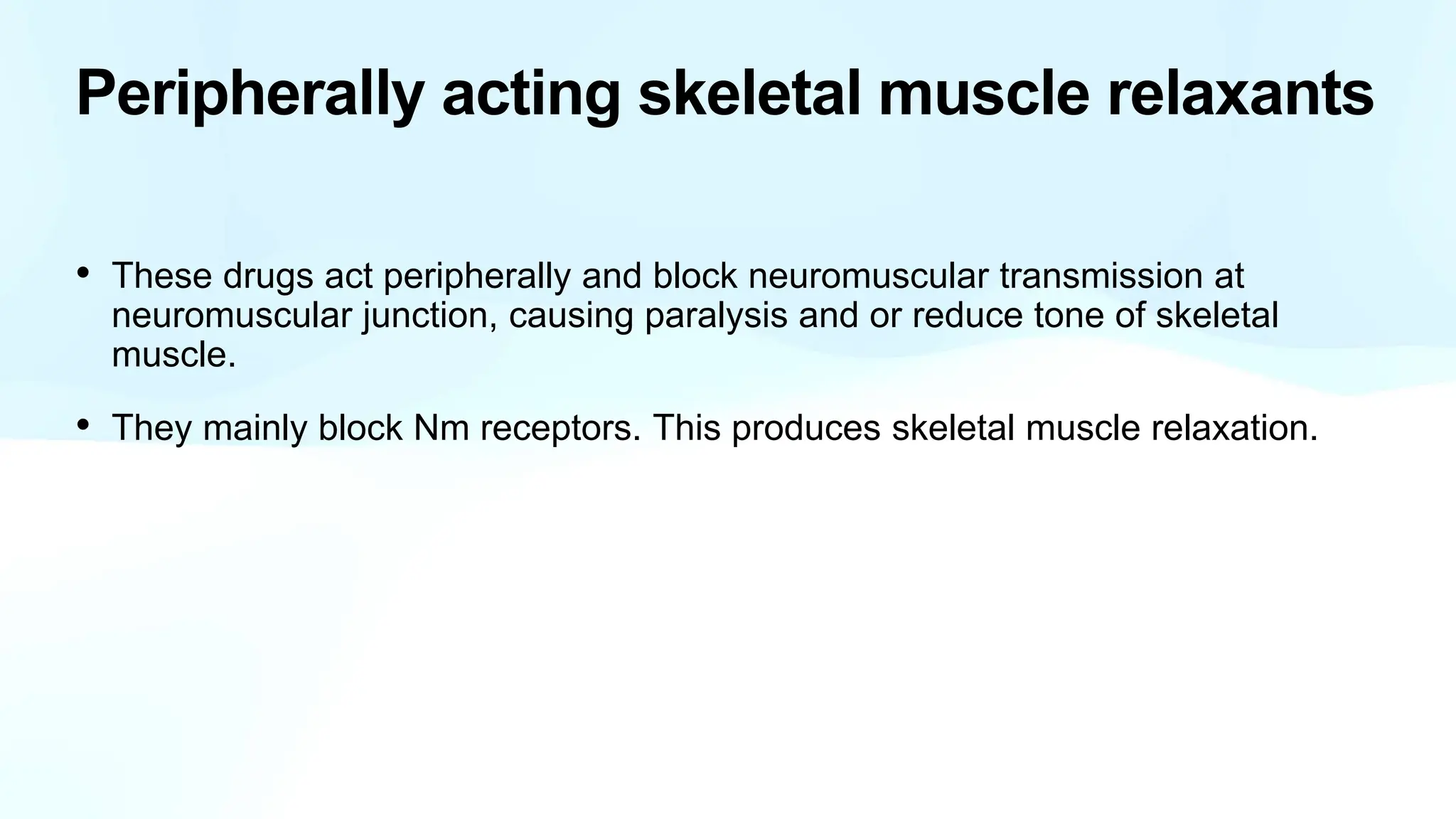 Peripherally acting skeletal muscle relaxants

• These drugs act peripherally and block neuromuscular transmission at neuromuscular junction, causing paralysis and or reduce tone of skeletal muscle.

• They mainly block Nm receptors. This produces skeletal muscle relaxation.